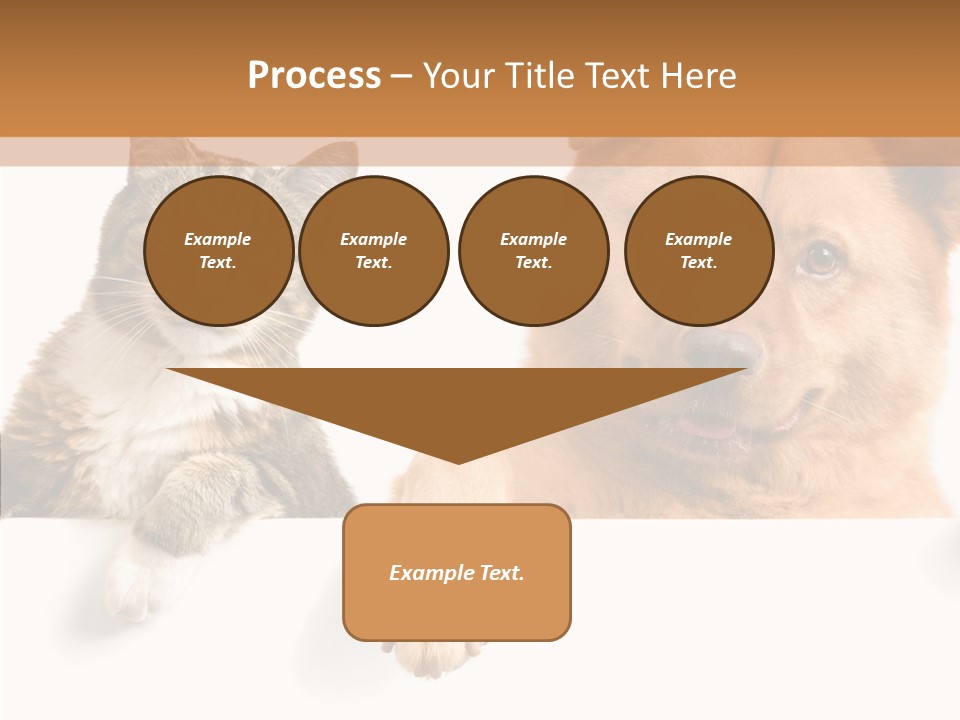 Process – Your Title Text Here

Example Text.

Example Text.

Example Text.

Example Text.

Example Text.